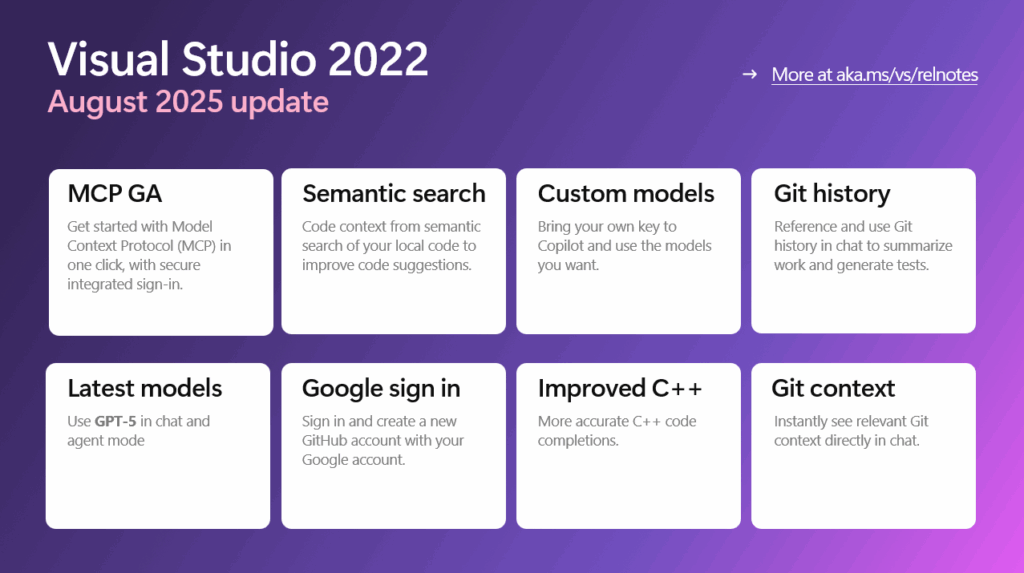 Visual Studio 2022
August 2025 update

→ More at aka.ms/vs/relnotes

MCP GA
Get started with Model Context Protocol (MCP) in one click, with secure integrated sign-in.

Semantic search
Code context from semantic search of your local code to improve code suggestions.

Custom models
Bring your own key to Copilot and use the models you want.

Git history
Reference and use Git history in chat to summarize work and generate tests.

Latest models
Use GPT-5 in chat and agent mode

Google sign in
Sign in and create a new GitHub account with your Google account.

Improved C++
More accurate C++ code completions.

Git context
Instantly see relevant Git context directly in chat.